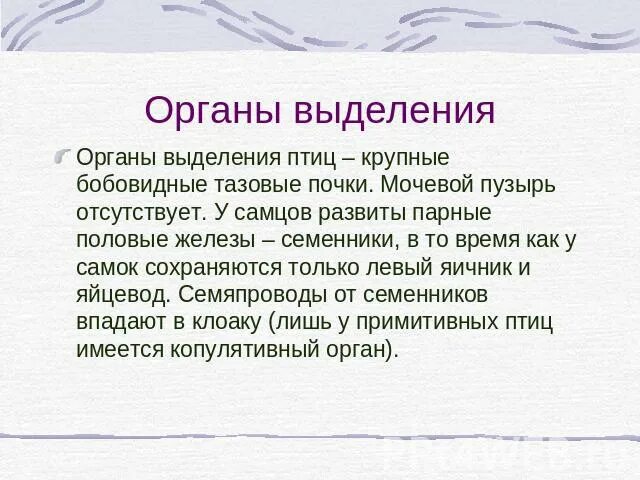 Органы выделения

Органы выделения птиц – крупные бобовидные тазовые почки. Мочевой пузырь отсутствует. У самцов развиты парные половые железы – семенники, в то время как у самок сохраняются только левый яичник и яйцевод. Семяпроводы от семенников впадают в клоаку (лишь у примитивных птиц имеется копулятивный орган).